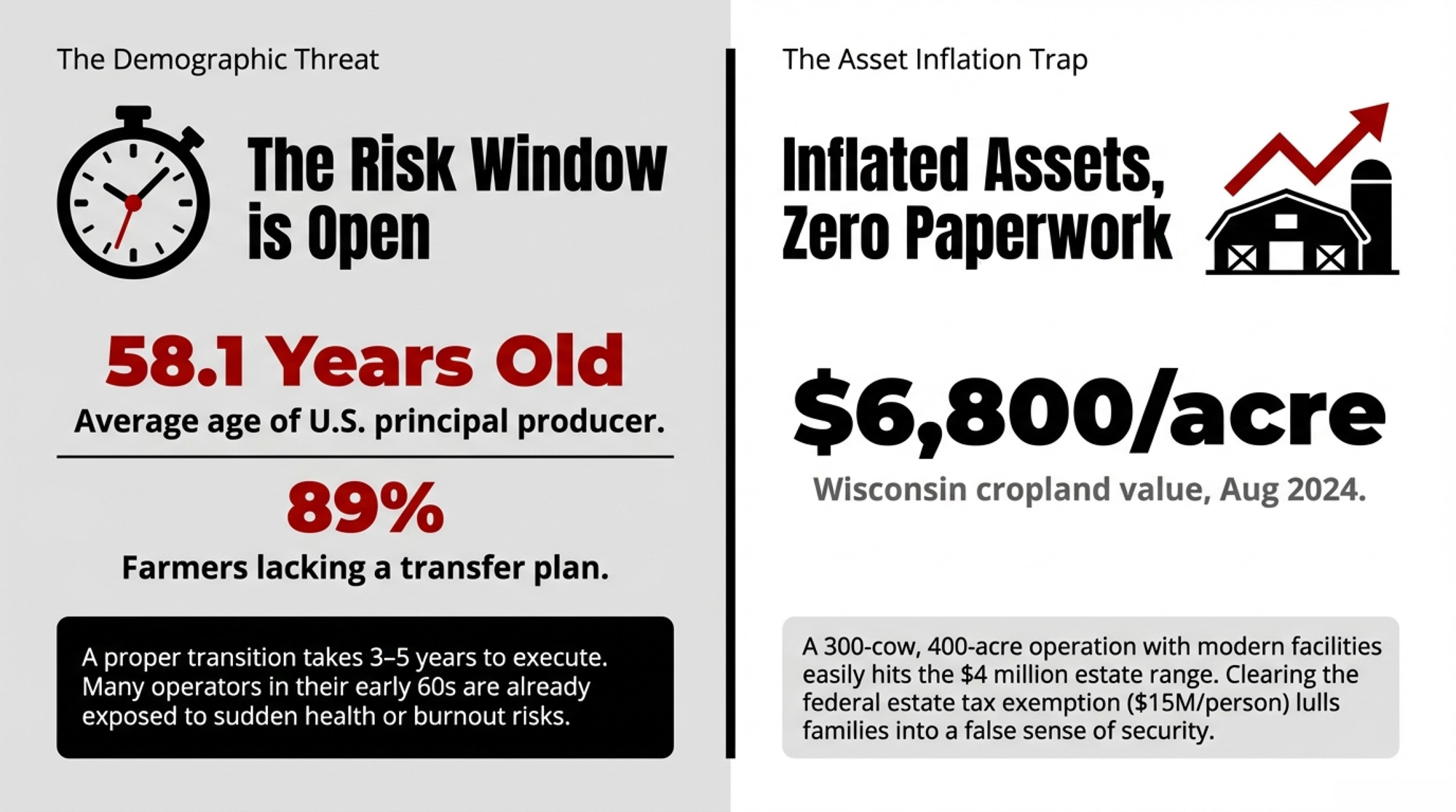 The Demographic Threat

The Risk Window is Open

58.1 Years Old

Average age of U.S. principal producer.

89%

Farmers lacking a transfer plan.

A proper transition takes 3–5 years to execute. Many operators in their early 60s are already exposed to sudden health or burnout risks.

The Asset Inflation Trap

Inflated Assets, Zero Paperwork

$6,800/acre

Wisconsin cropland value, Aug 2024.

A 300-cow, 400-acre operation with modern facilities easily hits the $4 million estate range. Clearing the federal estate tax exemption ($15M/person) lulls families into a false sense of security.